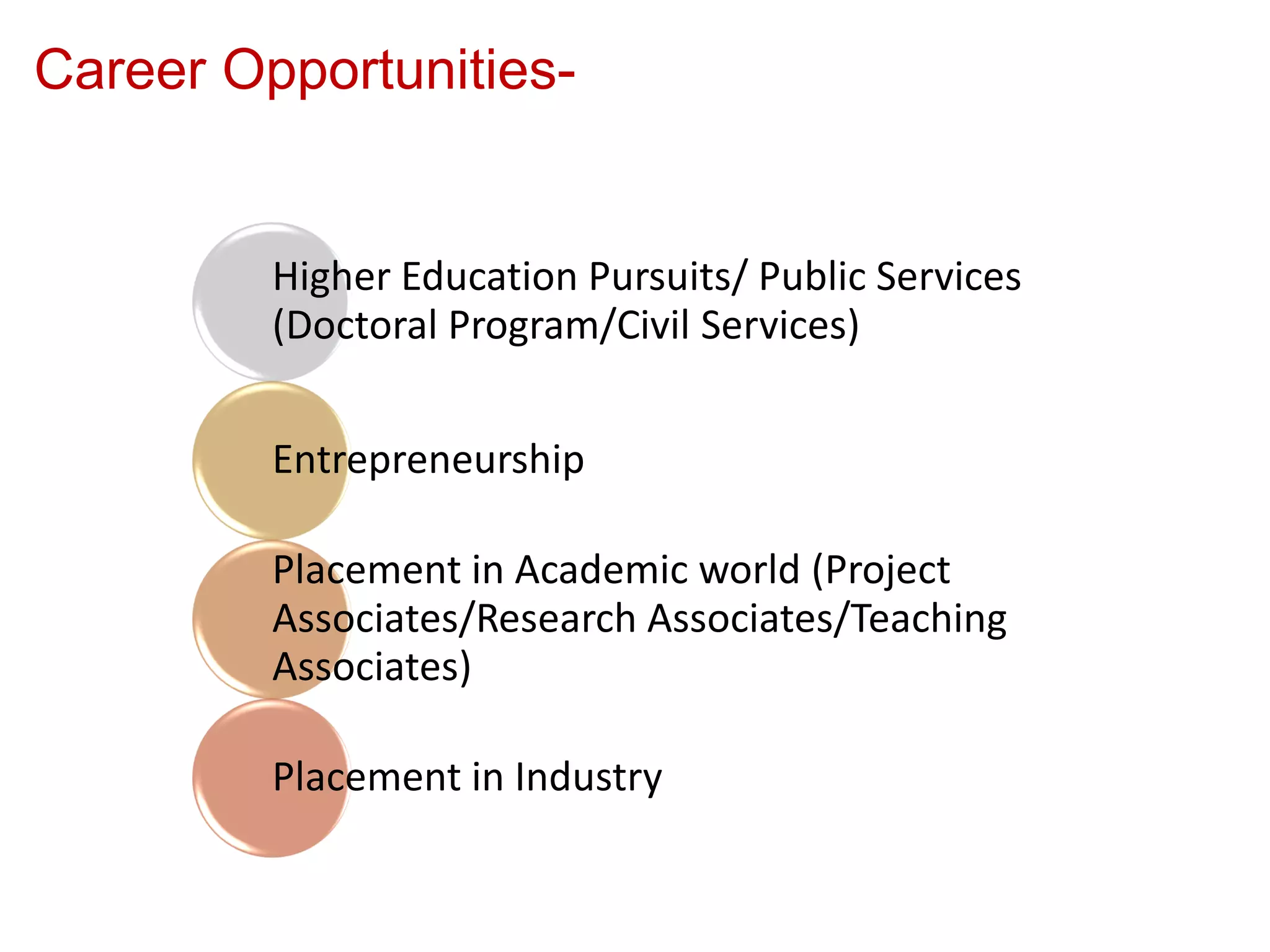 Career Opportunities-

Higher Education Pursuits/ Public Services (Doctoral Program/Civil Services)

Entrepreneurship

Placement in Academic world (Project Associates/Research Associates/Teaching Associates)

Placement in Industry